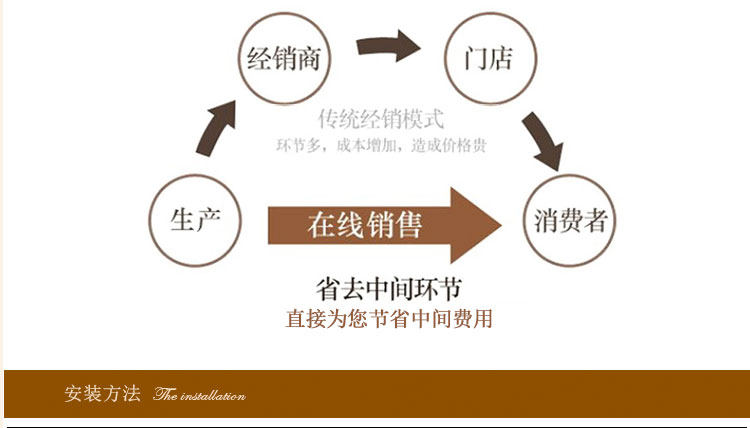 经销商

门店

传统经销模式

环节多，成本增加，造成价格贵

生产

在线销售

消费者

省去中间环节

直接为您节省中间费用

安装方法 The installation